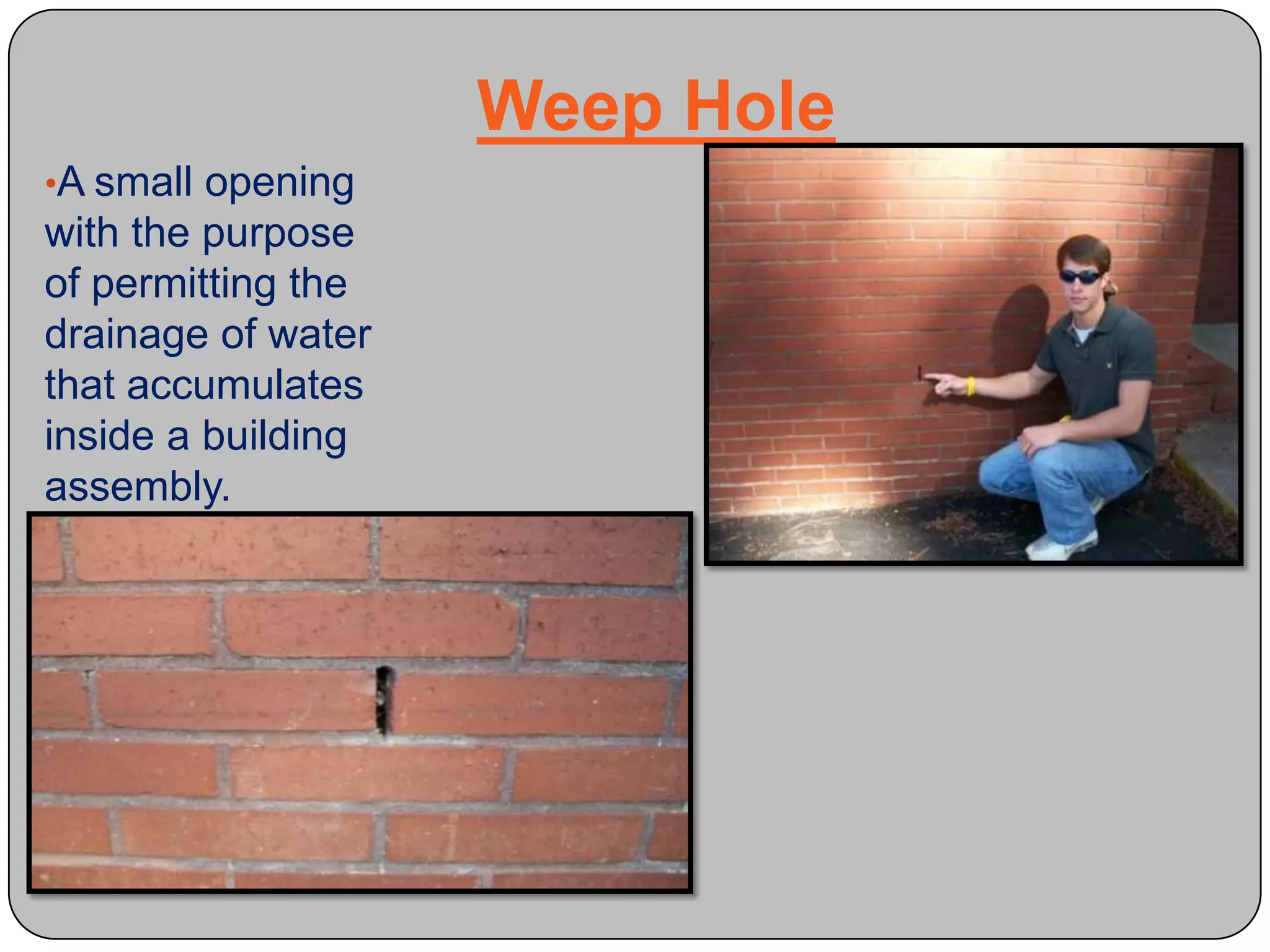 Weep Hole

•A small opening with the purpose of permitting the drainage of water that accumulates inside a building assembly.